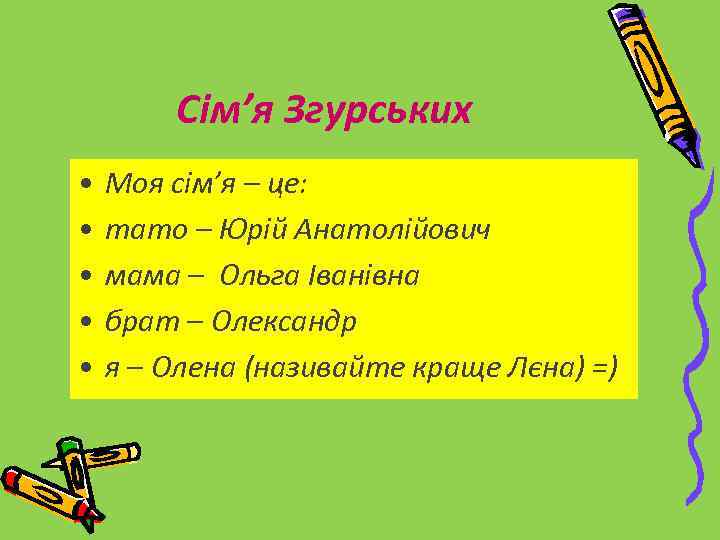 Сім’я Згурських

• Моя сім’я – це:
• тато – Юрій Анатолійович
• мама – Ольга Іванівна
• брат – Олександр
• я – Олена (називайте краще Лєна) =)